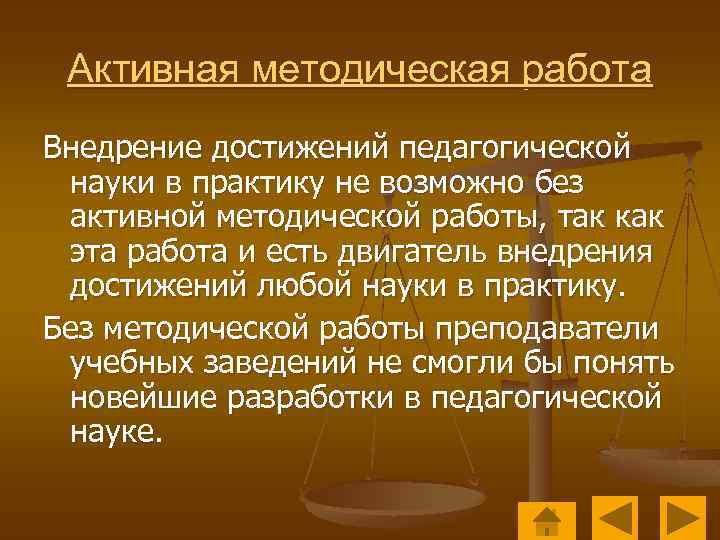 Активная методическая работа

Внедрение достижений педагогической науки в практику не возможно без активной методической работы, так как эта работа и есть двигатель внедрения достижений любой науки в практику.

Без методической работы преподаватели учебных заведений не смогли бы понять новейшие разработки в педагогической науке.